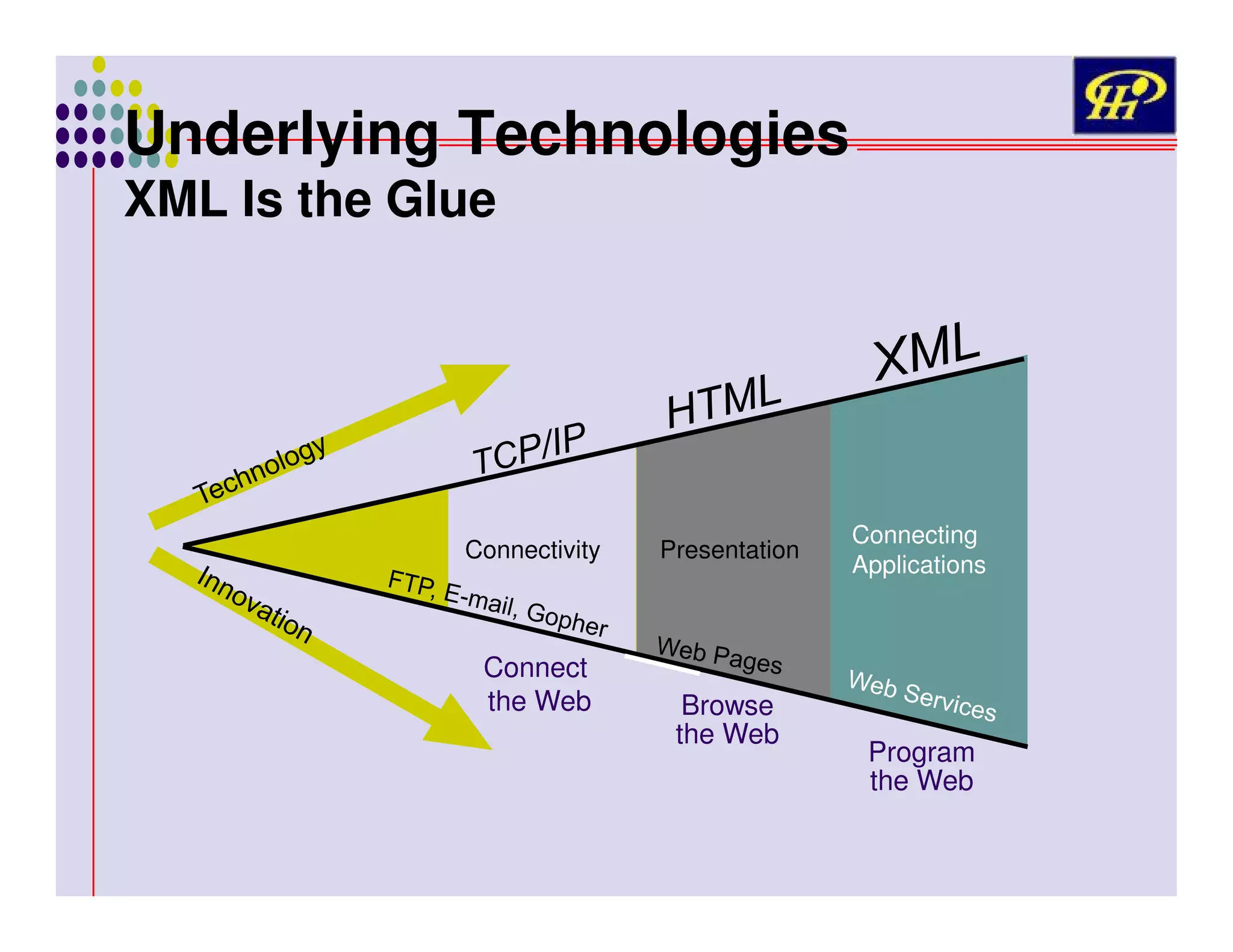 Underlying Technologies

XML Is the Glue

Technology

Innovation

TCP/IP

HTML

XML

Connectivity

Presentation

Connecting Applications

FTP, E-mail, Gopher

Web Pages

Web Services

Connect the Web

Browse the Web

Program the Web